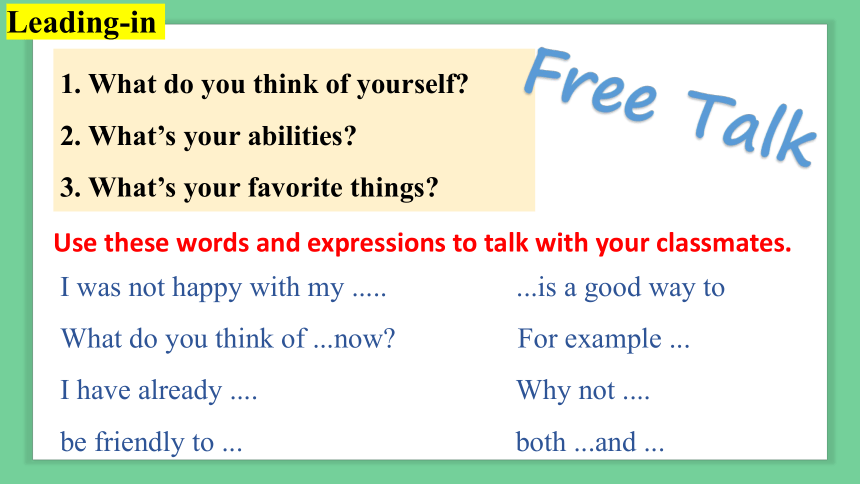 Leading-in

1. What do you think of yourself?

2. What's your abilities?

3. What's your favorite things?

Free Talk

Use these words and expressions to talk with your classmates.

I was not happy with my .....

What do you think of ...now?

I have already ....

be friendly to ...

...is a good way to

For example ...

Why not ....

both ...and ...